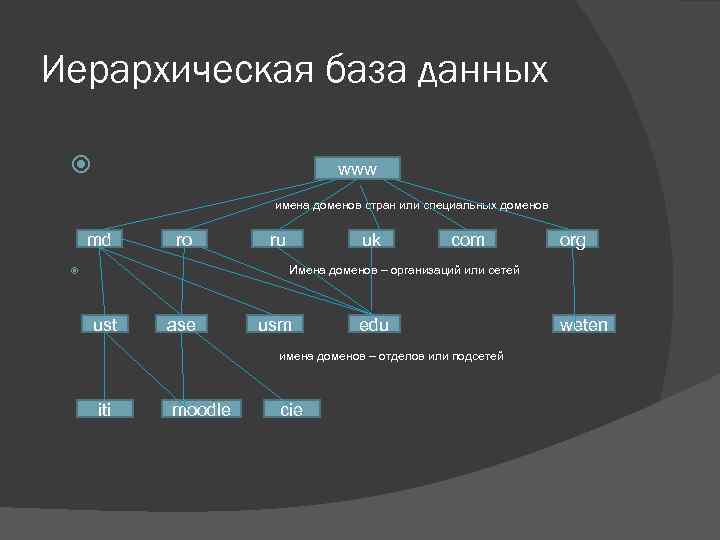 Иерархическая база данных

www

имена доменов стран или специальных доменов

md ro ru uk com org

Имена доменов – организаций или сетей

ust ase usm edu weten

имена доменов – отделов или подсетей

iti moodle cie